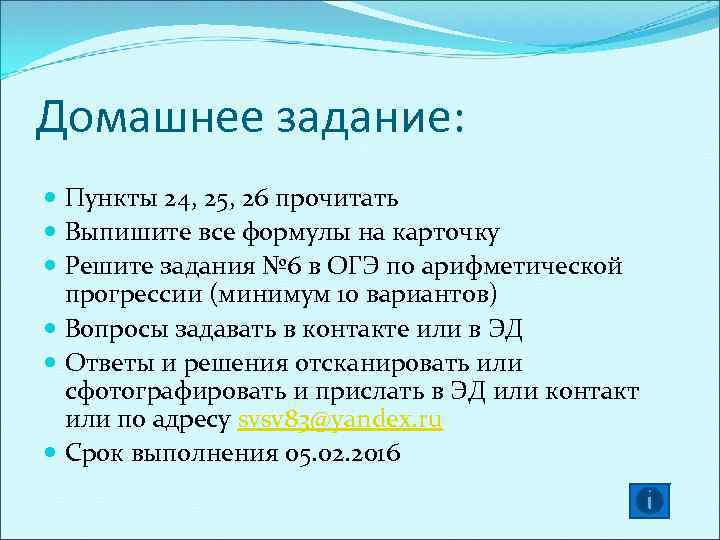 Домашнее задание:

Пункты 24, 25, 26 прочитать

Выпишите все формулы на карточку

Решите задания №6 в ОГЭ по арифметической прогрессии (минимум 10 вариантов)

Вопросы задавать в контакте или в ЭД

Ответы и решения отсканировать или сфотографировать и прислать в ЭД или контакт или по адресу svsv83@yandex.ru

Срок выполнения 05.02.2016

i